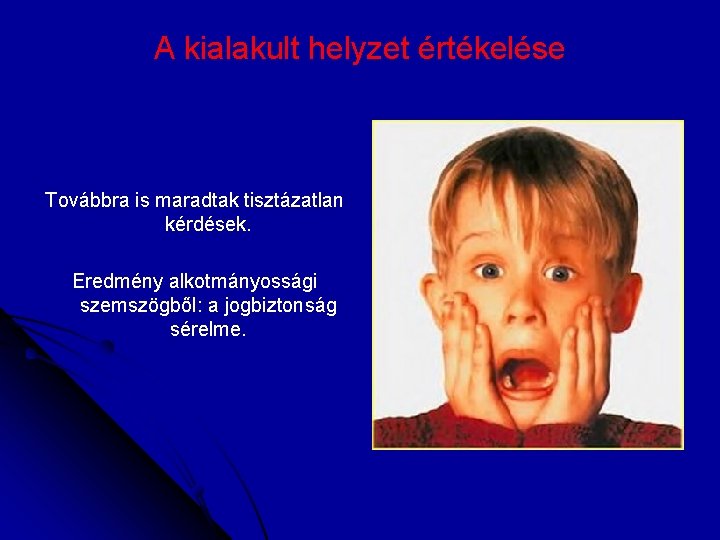 A kialakult helyzet értékelése

Továbbra is maradtak tisztázatlan kérdések.

Eredmény alkotmányossági szemszögből: a jogbiztonság sérelme.